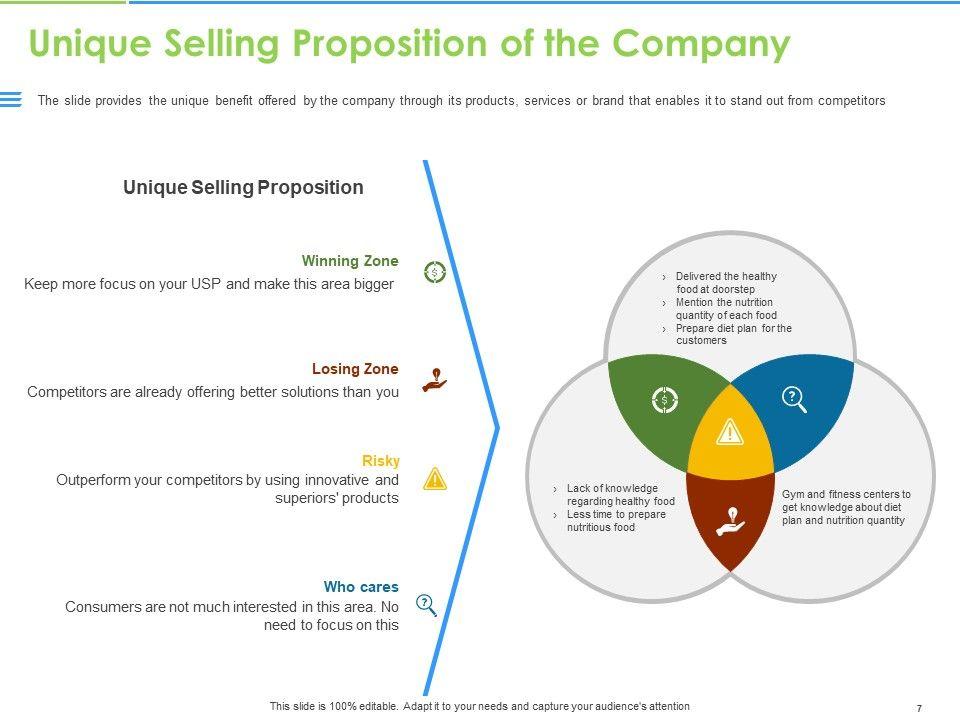 Unique Selling Proposition of the Company

The slide provides the unique benefit offered by the company through its products, services or brand that enables it to stand out from competitors

Unique Selling Proposition

Winning Zone
Keep more focus on your USP and make this area bigger

Losing Zone
Competitors are already offering better solutions than you

Risky
Outperform your competitors by using innovative and superiors' products

Who cares
Consumers are not much interested in this area. No need to focus on this

› Delivered the healthy food at doorstep
› Mention the nutrition quantity of each food
› Prepare diet plan for the customers

› Lack of knowledge regarding healthy food
› Less time to prepare nutritious food

Gym and fitness centers to get knowledge about diet plan and nutrition quantity

This slide is 100% editable. Adapt it to your needs and capture your audience's attention

7